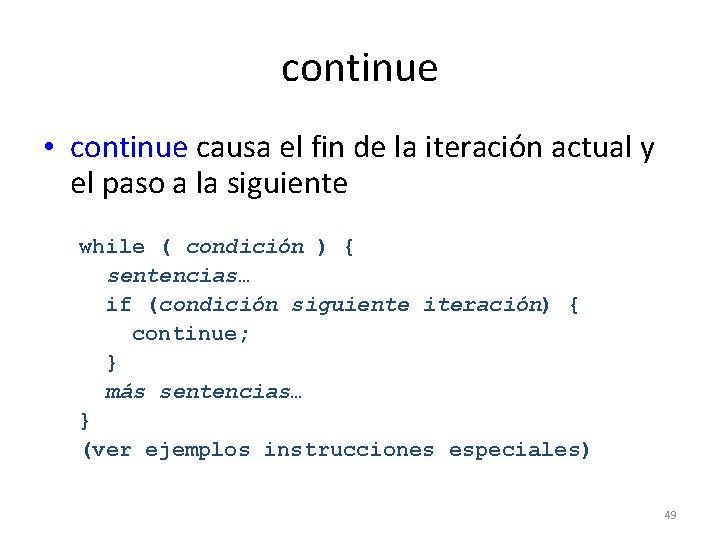 continue

• continue causa el fin de la iteración actual y el paso a la siguiente

while ( condición ) {
  sentencias…
  if (condición siguiente iteración) {
    continue;
  }
  más sentencias…
}
(ver ejemplos instrucciones especiales)

49